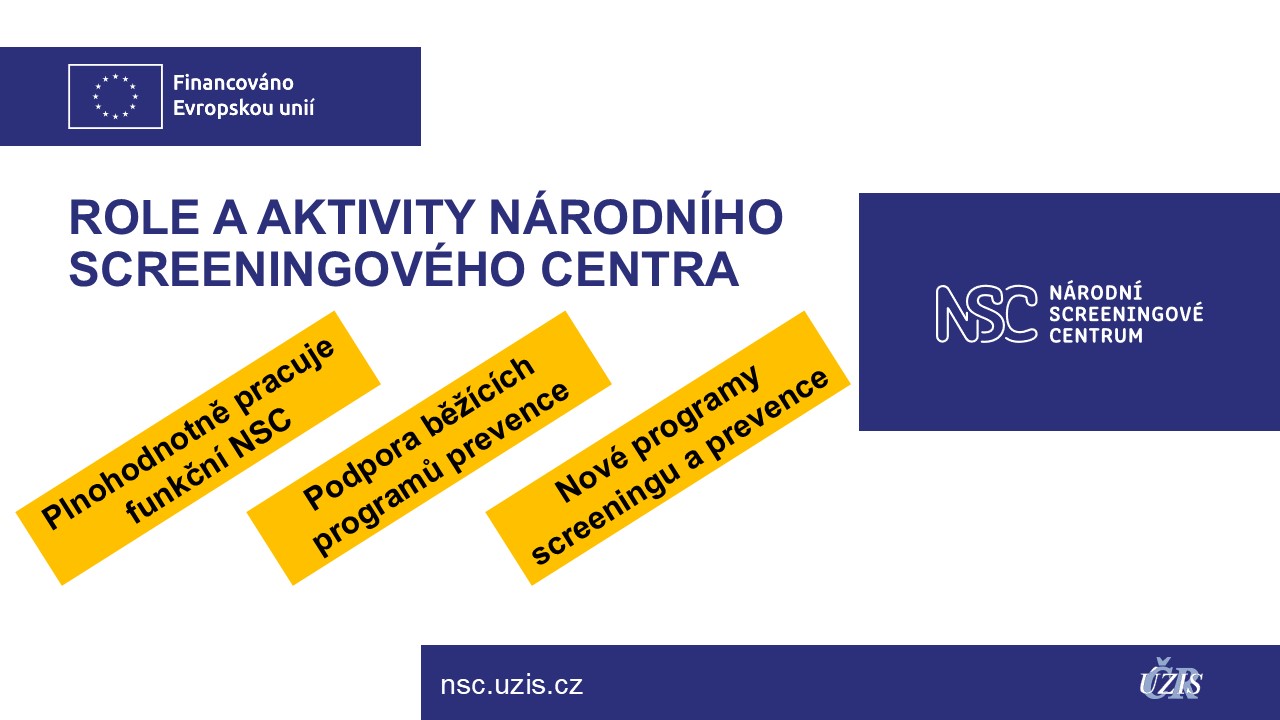 Financováno Evropskou unií

ROLE A AKTIVITY NÁRODNÍHO SCREENINGOVÉHO CENTRA

NSC NÁRODNÍ SCREENINGOVÉ CENTRUM

Plnohodnotně pracuje funkční NSC

Podpora běžících programů prevence

Nové programy screeningu a prevence

nsc.uzis.cz

ÚZIS ČR